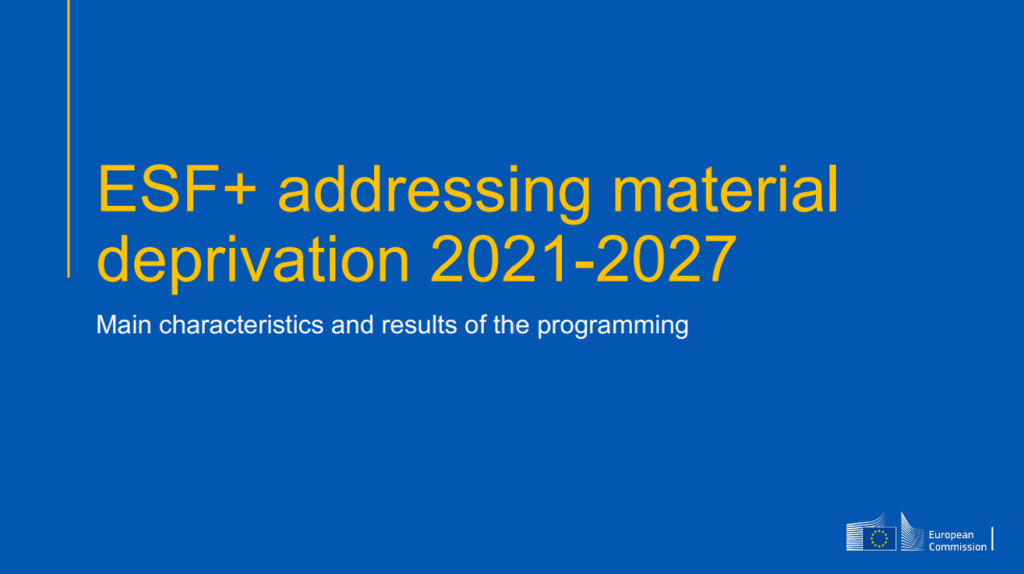 ESF+ addressing material deprivation 2021-2027

Main characteristics and results of the programming

European Commission